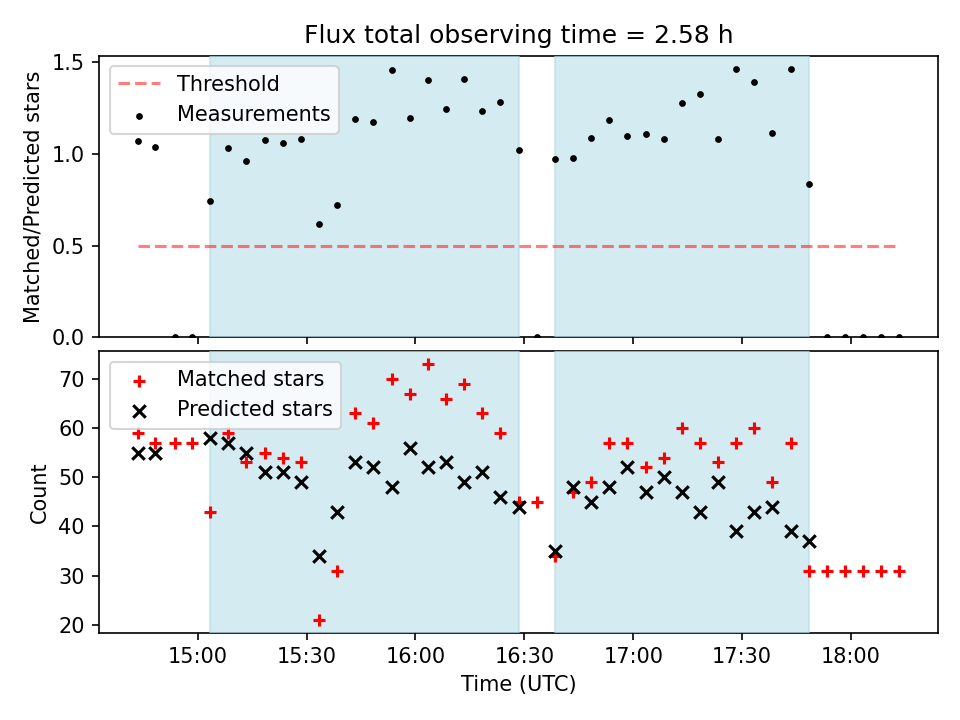 Flux total observing time = 2.58 h

Threshold
Measurements

Matched/Predicted stars

1.5
1.0
0.5
0.0

Matched stars
Predicted stars

Count

70
60
50
40
30
20

15:00
15:30
16:00
16:30
17:00
17:30
18:00

Time (UTC)